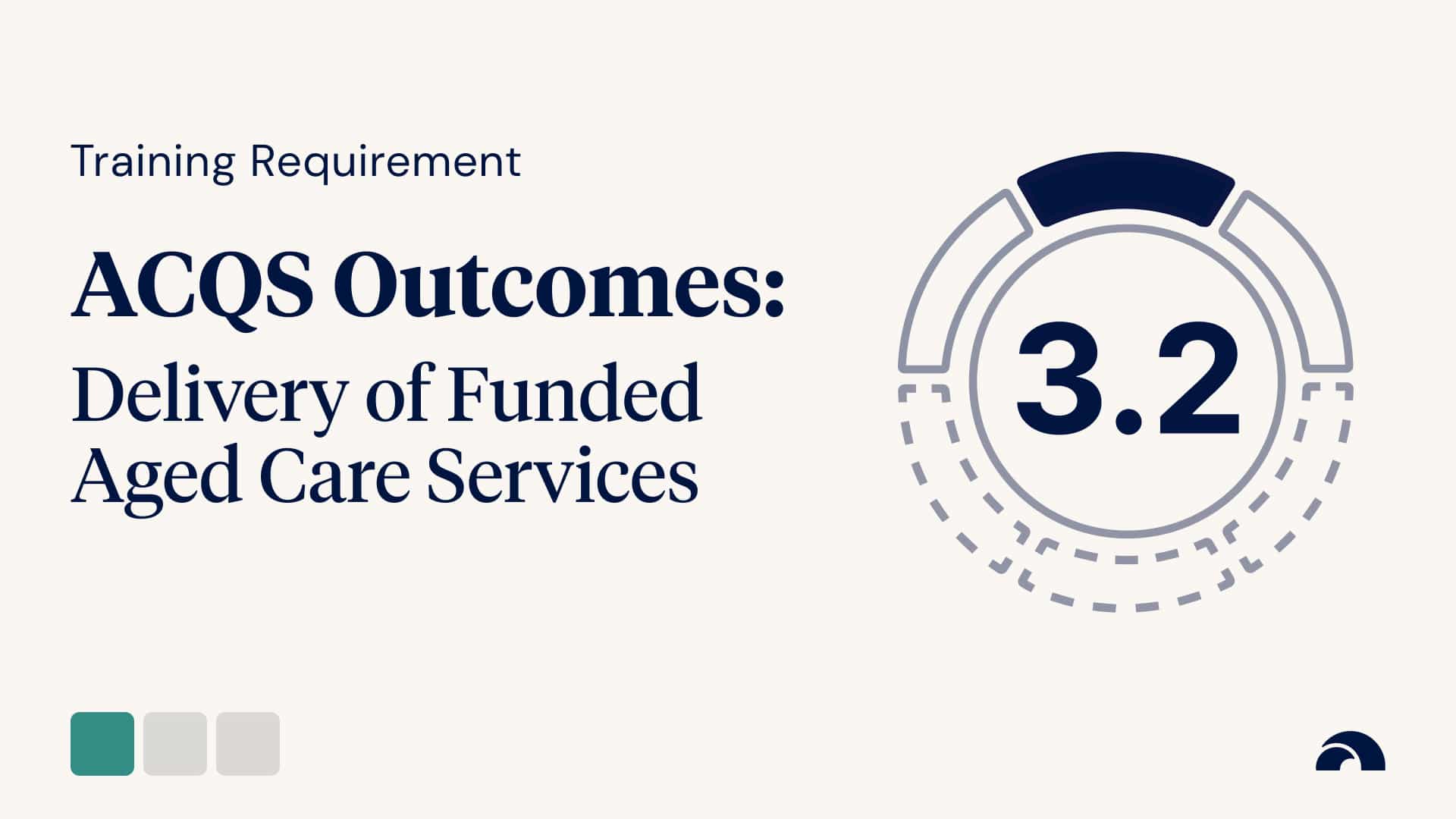 Training Requirement

ACQS Outcomes:
Delivery of Funded Aged Care Services

3.2